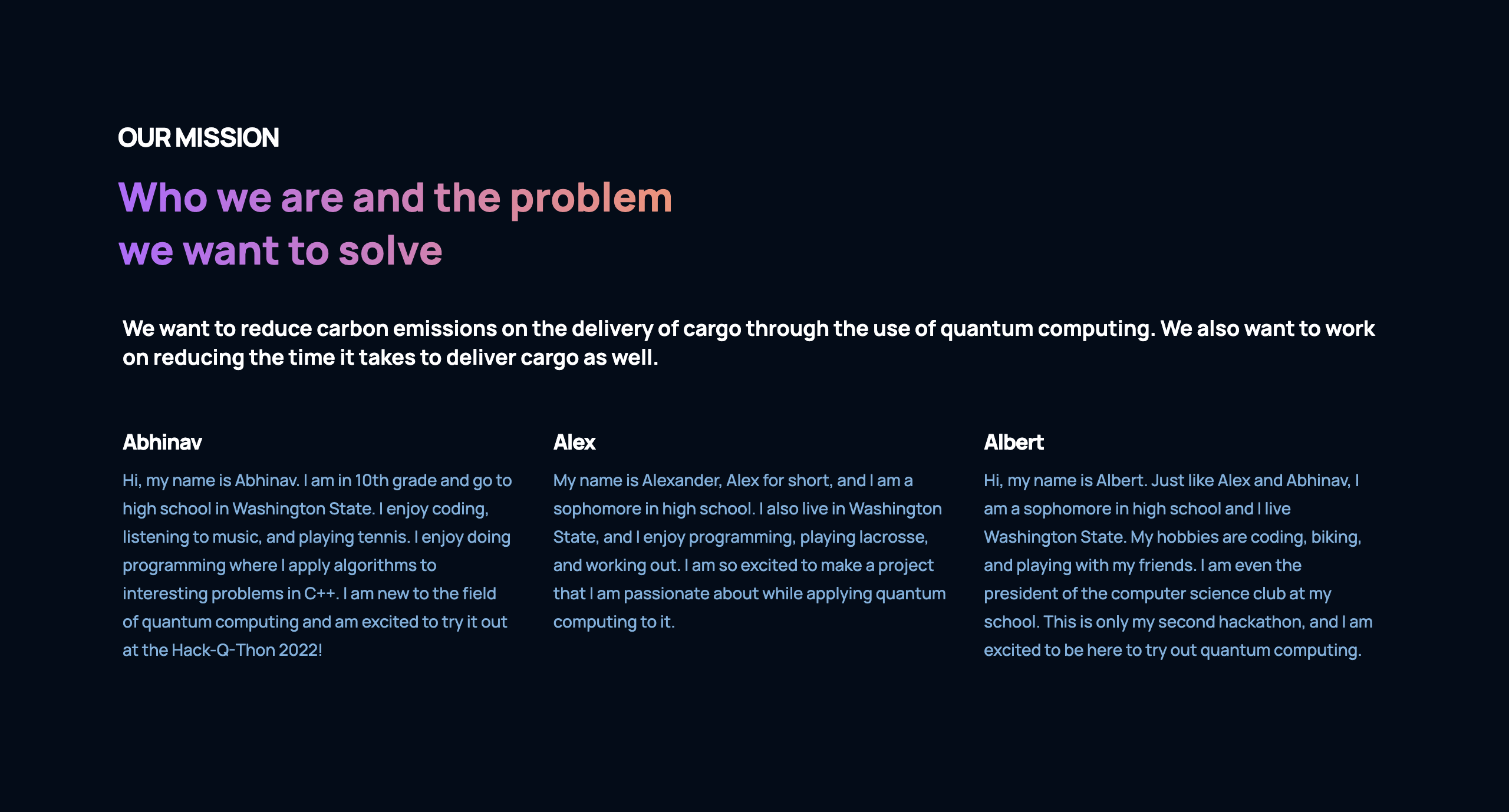 OUR MISSION

Who we are and the problem we want to solve

We want to reduce carbon emissions on the delivery of cargo through the use of quantum computing. We also want to work on reducing the time it takes to deliver cargo as well.

Abhinav

Hi, my name is Abhinav. I am in 10th grade and go to high school in Washington State. I enjoy coding, listening to music, and playing tennis. I enjoy doing programming where I apply algorithms to interesting problems in C++. I am new to the field of quantum computing and am excited to try it out at the Hack-Q-Thon 2022!

Alex

My name is Alexander, Alex for short, and I am a sophomore in high school. I also live in Washington State, and I enjoy programming, playing lacrosse, and working out. I am so excited to make a project that I am passionate about while applying quantum computing to it.

Albert

Hi, my name is Albert. Just like Alex and Abhinav, I am a sophomore in high school and I live Washington State. My hobbies are coding, biking, and playing with my friends. I am even the president of the computer science club at my school. This is only my second hackathon, and I am excited to be here to try out quantum computing.